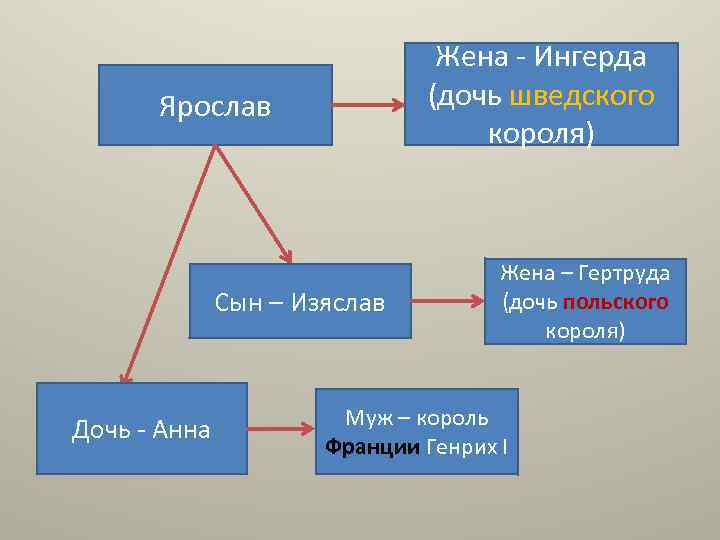 Ярослав

Жена - Ингерда (дочь шведского короля)

Сын – Изяслав

Жена – Гертруда (дочь польского короля)

Дочь - Анна

Муж – король Франции Генрих I